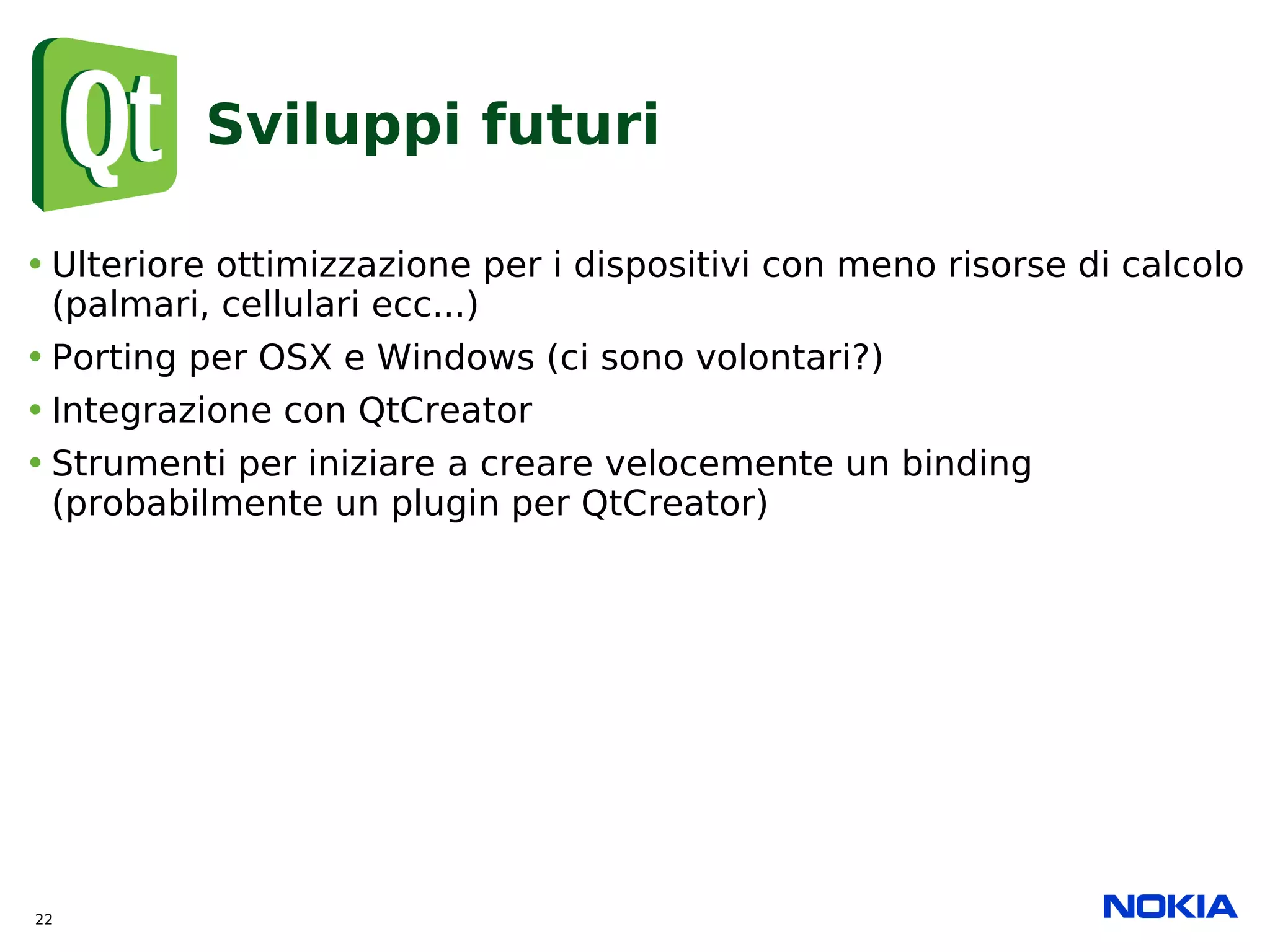 Qt

Sviluppi futuri

• Ulteriore ottimizzazione per i dispositivi con meno risorse di calcolo (palmari, cellulari ecc...)
• Porting per OSX e Windows (ci sono volontari?)
• Integrazione con QtCreator
• Strumenti per iniziare a creare velocemente un binding (probabilmente un plugin per QtCreator)

22

NOKIA